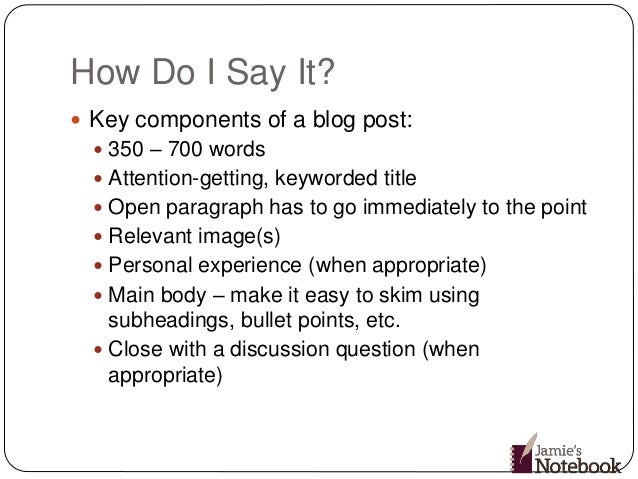 How Do I Say It?

- Key components of a blog post:
  - 350 – 700 words
  - Attention-getting, keyworded title
  - Open paragraph has to go immediately to the point
  - Relevant image(s)
  - Personal experience (when appropriate)
  - Main body – make it easy to skim using subheadings, bullet points, etc.
  - Close with a discussion question (when appropriate)

Jamie's Notebook